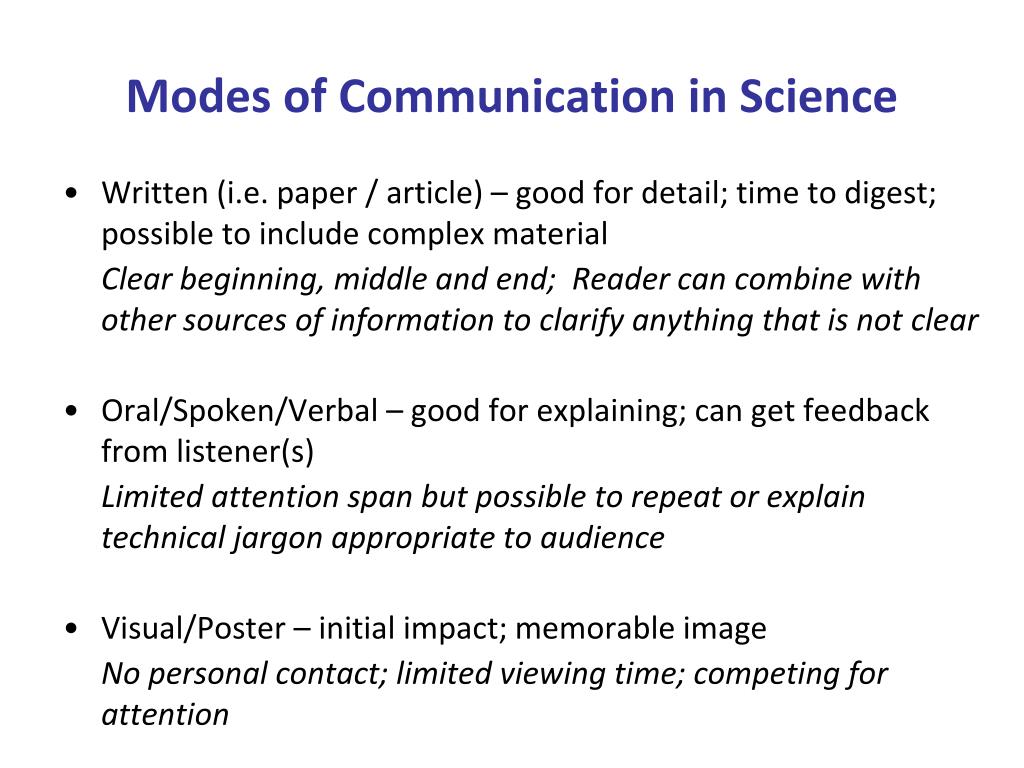 Modes of Communication in Science

• Written (i.e. paper / article) – good for detail; time to digest; possible to include complex material

Clear beginning, middle and end; Reader can combine with other sources of information to clarify anything that is not clear

• Oral/Spoken/Verbal – good for explaining; can get feedback from listener(s)

Limited attention span but possible to repeat or explain technical jargon appropriate to audience

• Visual/Poster – initial impact; memorable image

No personal contact; limited viewing time; competing for attention